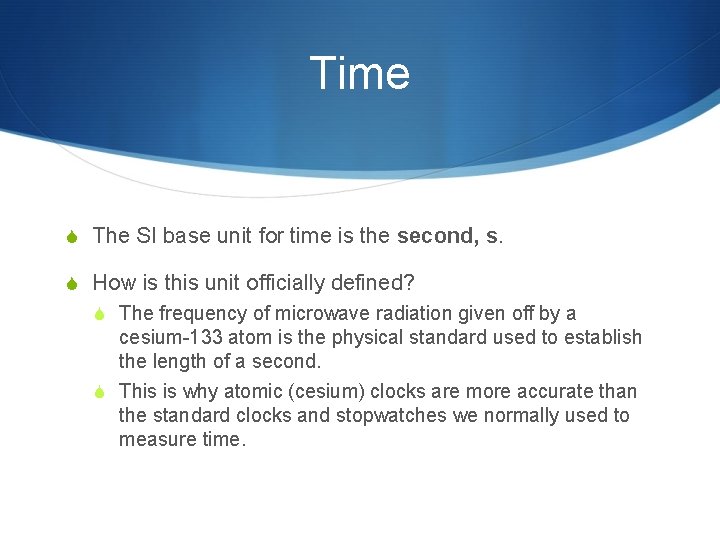 Time

The SI base unit for time is the **second, s**.

How is this unit officially defined?

The frequency of microwave radiation given off by a cesium-133 atom is the physical standard used to establish the length of a second.

This is why atomic (cesium) clocks are more accurate than the standard clocks and stopwatches we normally used to measure time.